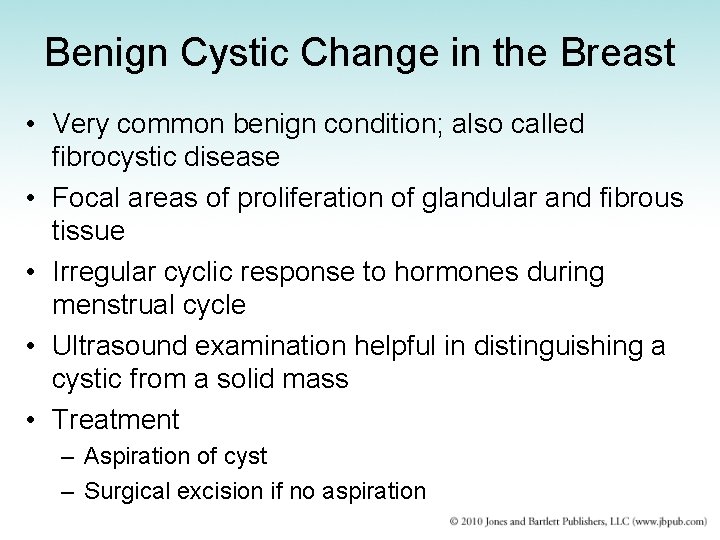 Benign Cystic Change in the Breast

• Very common benign condition; also called fibrocystic disease
• Focal areas of proliferation of glandular and fibrous tissue
• Irregular cyclic response to hormones during menstrual cycle
• Ultrasound examination helpful in distinguishing a cystic from a solid mass
• Treatment
– Aspiration of cyst
– Surgical excision if no aspiration

© 2010 Jones and Bartlett Publishers, LLC (www.jbpub.com)